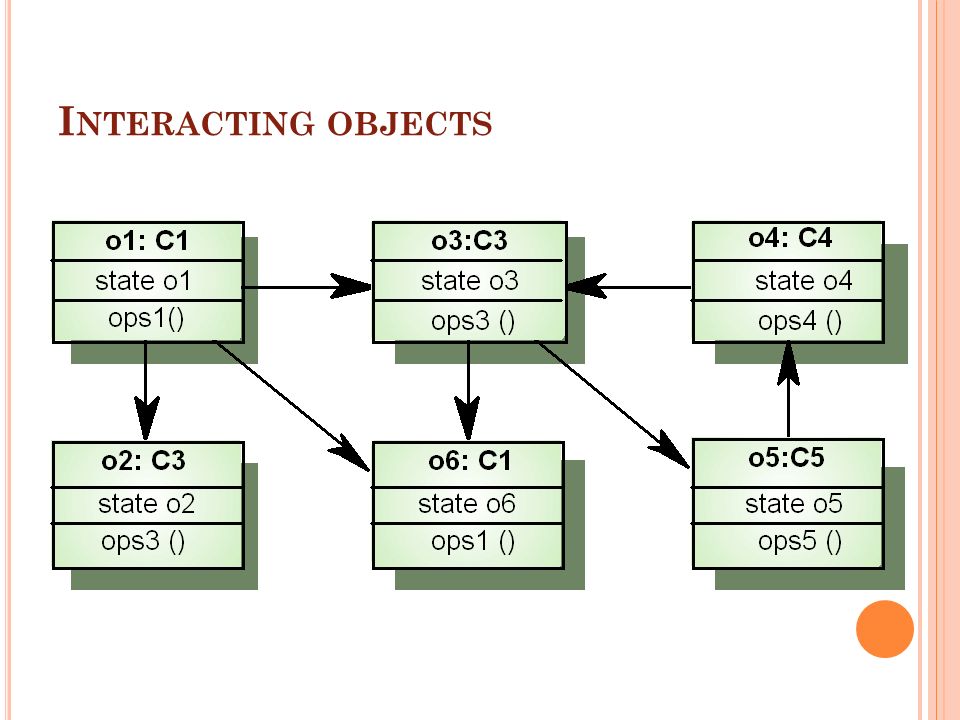 INTERACTING OBJECTS

o1: C1
state o1
ops1()

o3:C3
state o3
ops3 ()

o4: C4
state o4
ops4 ()

o2: C3
state o2
ops3 ()

o6: C1
state o6
ops1 ()

o5:C5
state o5
ops5 ()